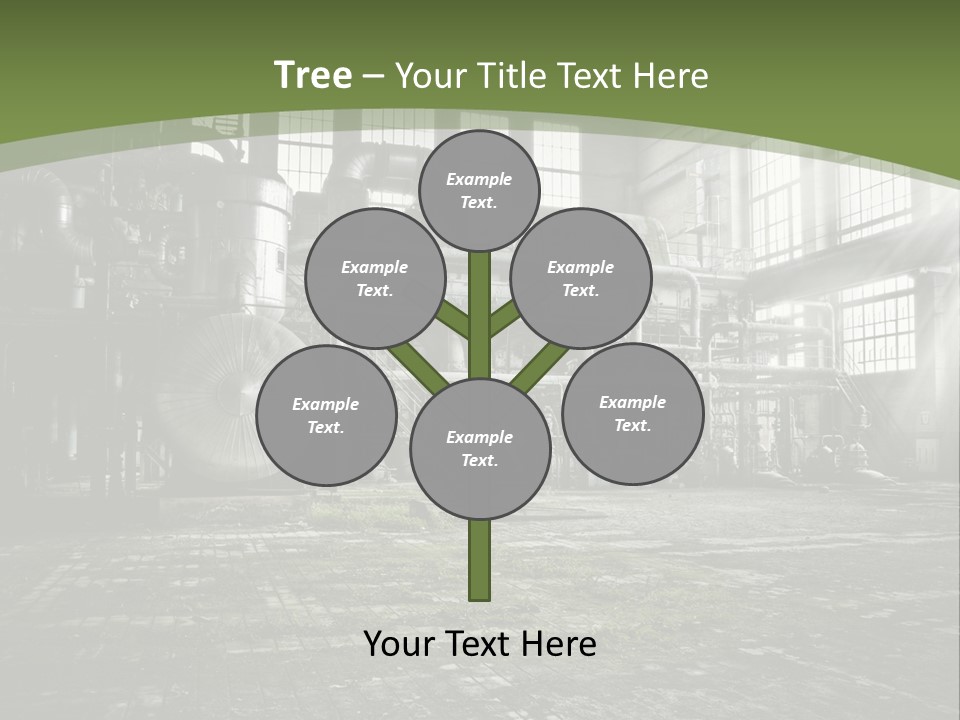 Tree – Your Title Text Here

Example Text.

Example Text.

Example Text.

Example Text.

Example Text.

Example Text.

Your Text Here